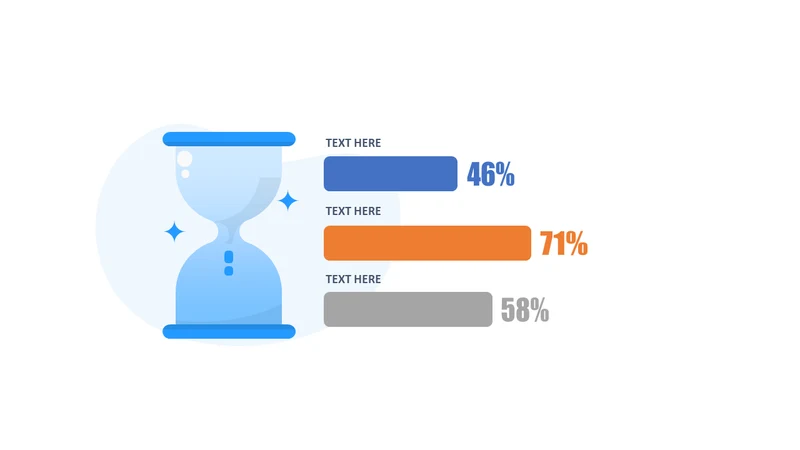 TEXT HERE
46%
TEXT HERE
71%
TEXT HERE
58%